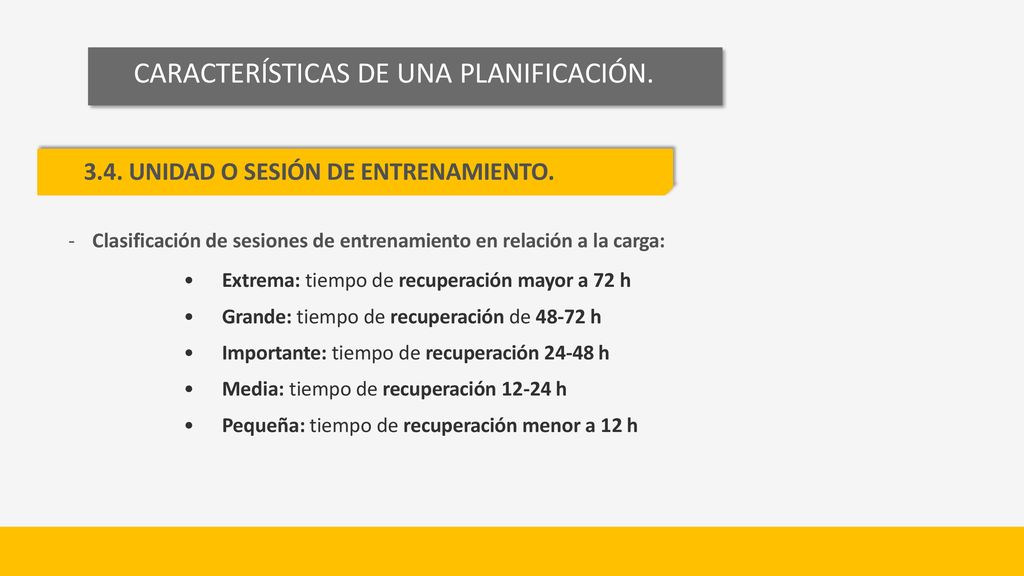 CARACTERÍSTICAS DE UNA PLANIFICACIÓN.

3.4. UNIDAD O SESIÓN DE ENTRENAMIENTO.

- Clasificación de sesiones de entrenamiento en relación a la carga:

• Extrema: tiempo de recuperación mayor a 72 h
• Grande: tiempo de recuperación de 48-72 h
• Importante: tiempo de recuperación 24-48 h
• Media: tiempo de recuperación 12-24 h
• Pequeña: tiempo de recuperación menor a 12 h